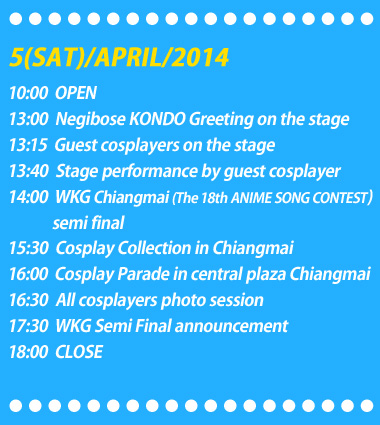 5(SAT)/APRIL/2014

10:00 OPEN
13:00 Negibose KONDO Greeting on the stage
13:15 Guest cosplayers on the stage
13:40 Stage performance by guest cosplayer
14:00 WKG Chiangmai (The 18th ANIME SONG CONTEST) semi final
15:30 Cosplay Collection in Chiangmai
16:00 Cosplay Parade in central plaza Chiangmai
16:30 All cosplayers photo session
17:30 WKG Semi Final announcement
18:00 CLOSE